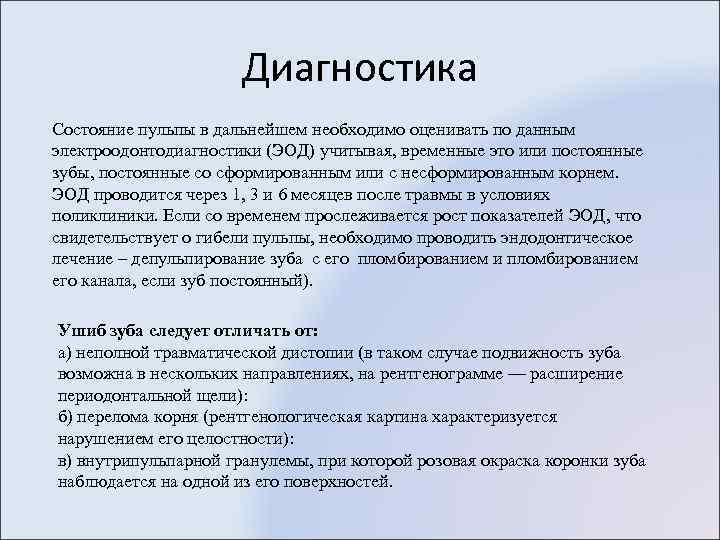 Диагностика

Состояние пульпы в дальнейшем необходимо оценивать по данным электроодонтодиагностики (ЭОД) учитывая, временные это или постоянные зубы, постоянные со сформированным или с несформированным корнем. ЭОД проводится через 1, 3 и 6 месяцев после травмы в условиях поликлиники. Если со временем прослеживается рост показателей ЭОД, что свидетельствует о гибели пульпы, необходимо проводить эндодонтическое лечение – депульпирование зуба с его пломбированием и пломбированием его канала, если зуб постоянный).

Ушиб зуба следует отличать от:
а) неполной травматической дистопии (в таком случае подвижность зуба возможна в нескольких направлениях, на рентгенограмме — расширение периодонтальной щели):
б) перелома корня (рентгенологическая картина характеризуется нарушением его целостности):
в) внутрипульпарной гранулемы, при которой розовая окраска коронки зуба наблюдается на одной из его поверхностей.